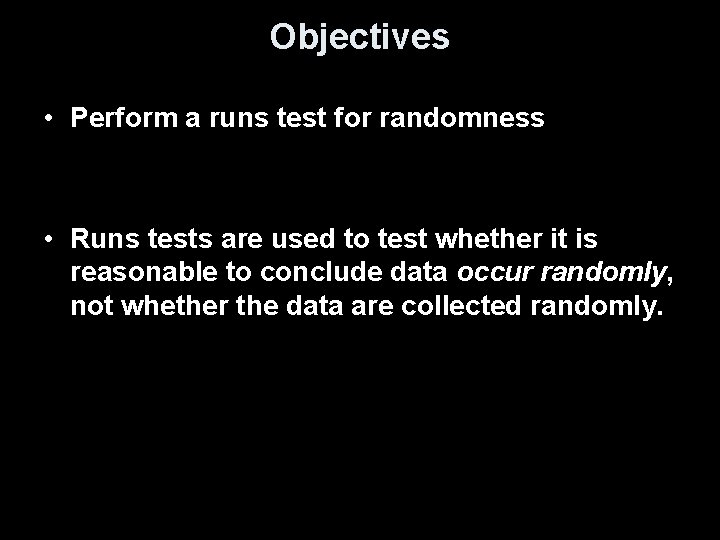 Objectives

• Perform a runs test for randomness

• Runs tests are used to test whether it is reasonable to conclude data occur randomly, not whether the data are collected randomly.